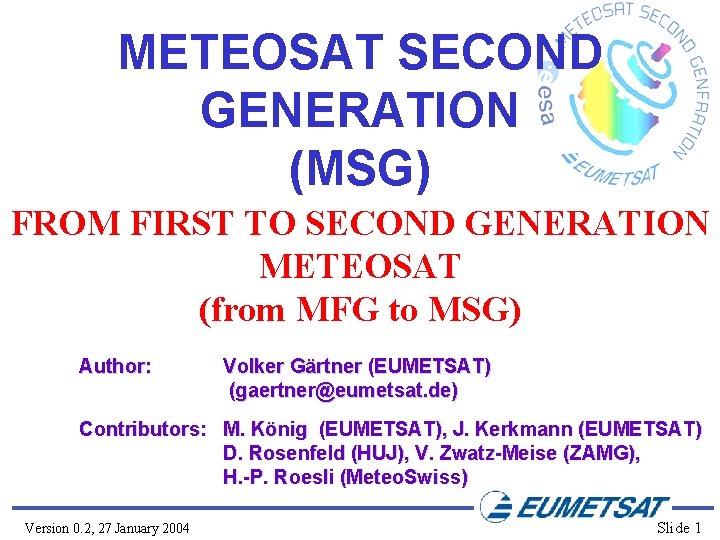 METEOSAT SECOND GENERATION (MSG)

METEOSAT SECOND GENERATION

esa

EUMETSAT

FROM FIRST TO SECOND GENERATION METEOSAT (from MFG to MSG)

Author: Volker Gärtner (EUMETSAT) (gaertner@eumetsat.de)

Contributors: M. König (EUMETSAT), J. Kerkmann (EUMETSAT) D. Rosenfeld (HUJ), V. Zwatz-Meise (ZAMG), H.-P. Roesli (MeteoSwiss)

EUMETSAT

Version 0.2, 27 January 2004

Slide 1